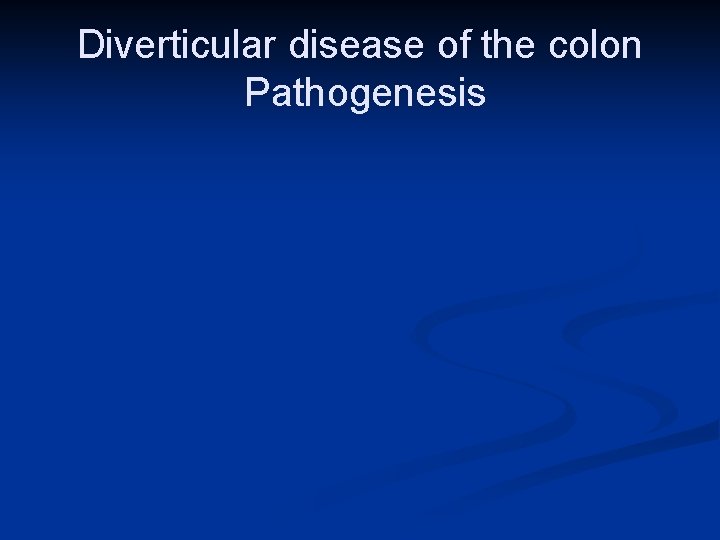 Diverticular disease of the colon
Pathogenesis